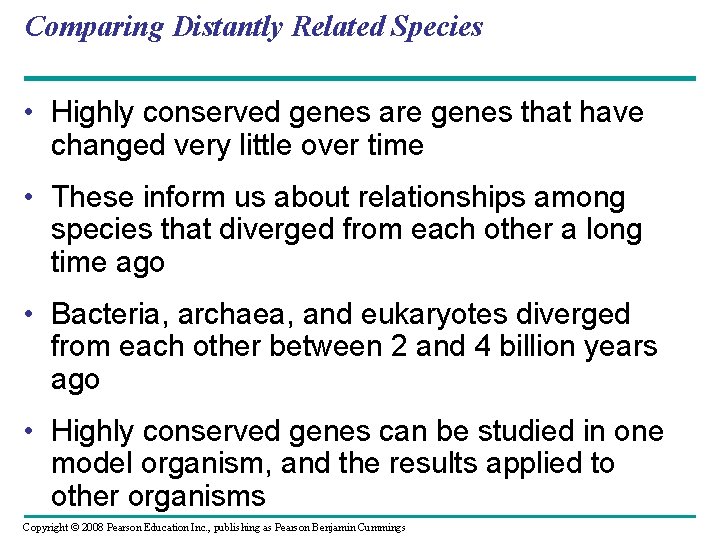 Comparing Distantly Related Species

• Highly conserved genes are genes that have changed very little over time

• These inform us about relationships among species that diverged from each other a long time ago

• Bacteria, archaea, and eukaryotes diverged from each other between 2 and 4 billion years ago

• Highly conserved genes can be studied in one model organism, and the results applied to other organisms

Copyright © 2008 Pearson Education Inc., publishing as Pearson Benjamin Cummings